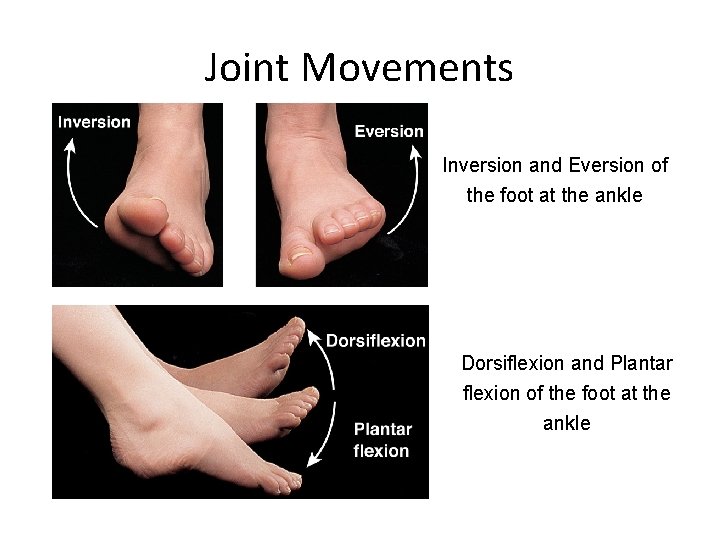 Joint Movements

Inversion

Eversion

Inversion and Eversion of the foot at the ankle

Dorsiflexion

Plantar flexion

Dorsiflexion and Plantar flexion of the foot at the ankle